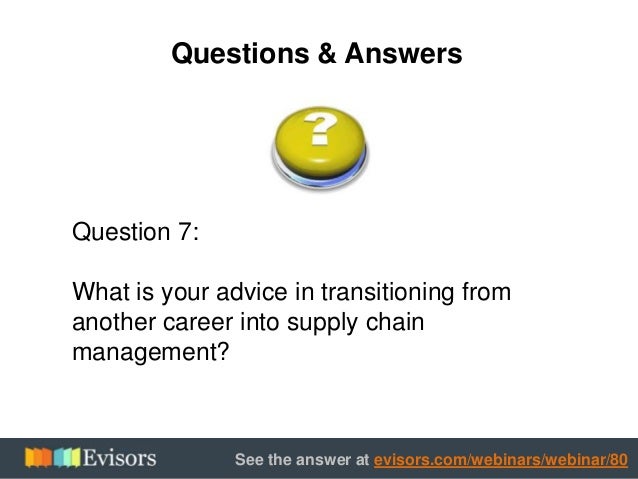 Questions & Answers

?

Question 7:

What is your advice in transitioning from another career into supply chain management?

Evisors

See the answer at evisors.com/webinars/webinar/80